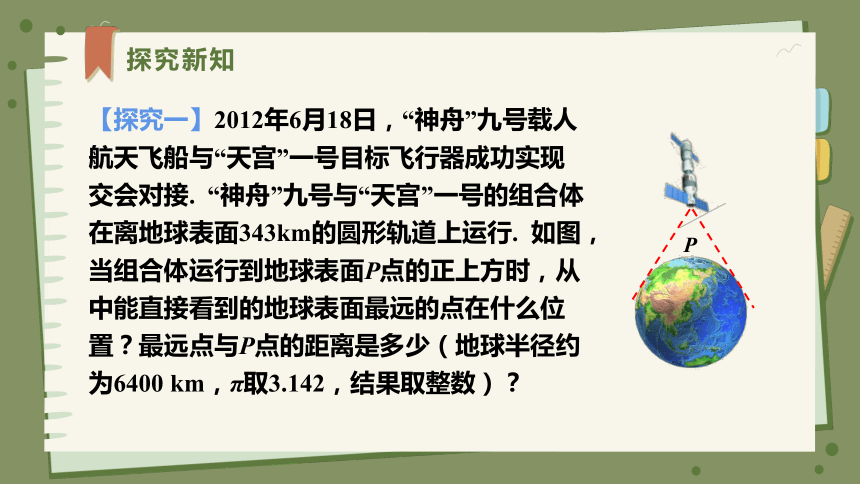 探究新知

【探究一】2012年6月18日，“神舟”九号载人航天飞船与“天宫”一号目标飞行器成功实现交会对接. “神舟”九号与“天宫”一号的组合体在离地球表面343km的圆形轨道上运行. 如图，当组合体运行到地球表面$P$点的正上方时，从中能直接看到的地球表面最远的点在什么位置？最远点与$P$点的距离是多少（地球半径约为6400 km，$\pi$取3.142，结果取整数）？

$P$